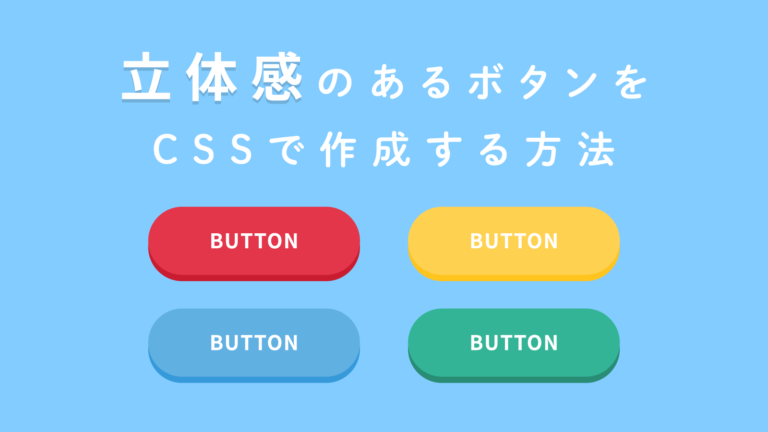 立体感のあるボタンを
CSSで作成する方法

BUTTON

BUTTON

BUTTON

BUTTON